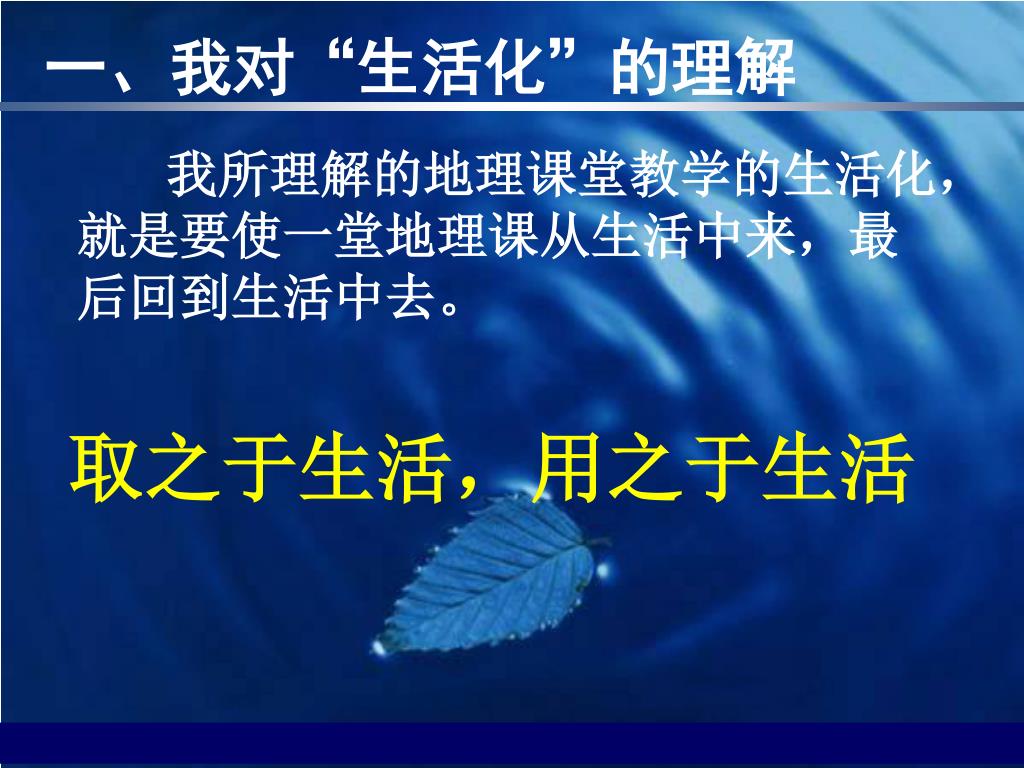 一、我对“生活化”的理解

我所理解的地理课堂教学的生活化，就是要使一堂地理课从生活中来，最后回到生活中去。

取之于生活，用之于生活